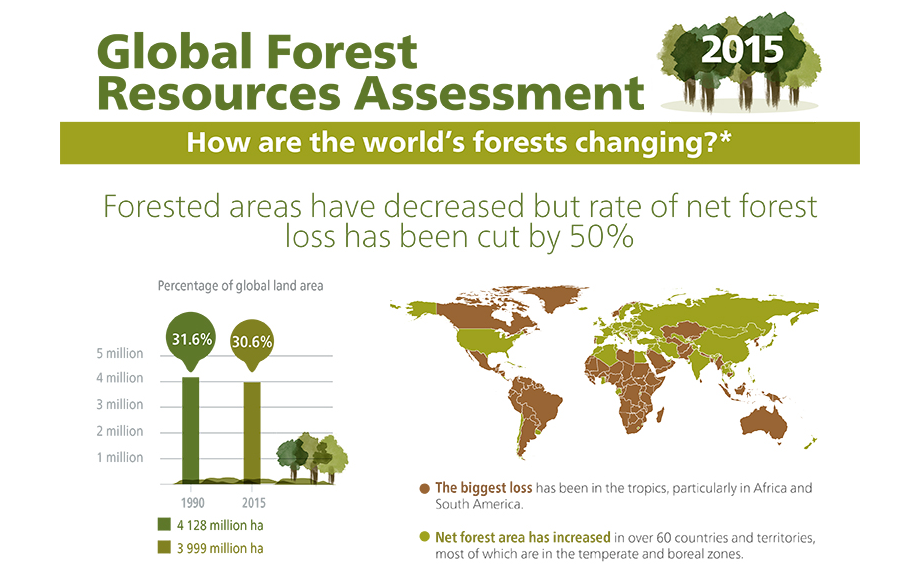 Global Forest Resources Assessment

2015

How are the world's forests changing?*

Forested areas have decreased but rate of net forest loss has been cut by 50%

Percentage of global land area

31.6%

30.6%

5 million
4 million
3 million
2 million
1 million

1990
2015

4 128 million ha
3 999 million ha

The biggest loss has been in the tropics, particularly in Africa and South America.

Net forest area has increased in over 60 countries and territories, most of which are in the temperate and boreal zones.